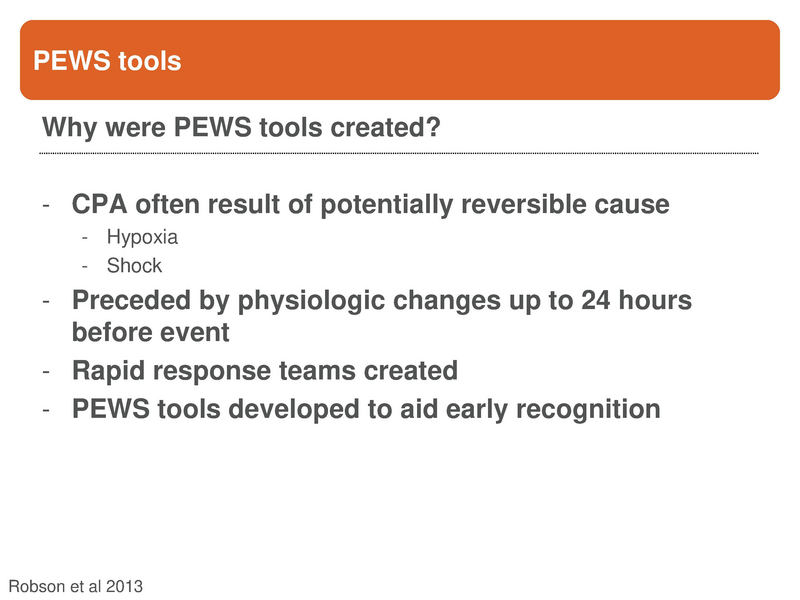 PEWS tools

Why were PEWS tools created?

- CPA often result of potentially reversible cause
  - Hypoxia
  - Shock
- Preceded by physiologic changes up to 24 hours before event
- Rapid response teams created
- PEWS tools developed to aid early recognition

Robson et al 2013